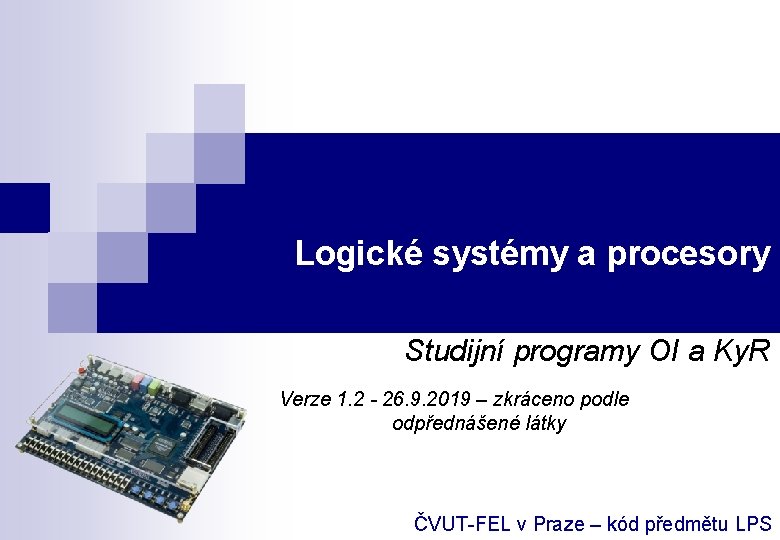 Logické systémy a procesory

Studijní programy OI a KyR

Verze 1.2 - 26.9.2019 – zkráceno podle odpřednášené látky

ČVUT-FEL v Praze – kód předmětu LPS